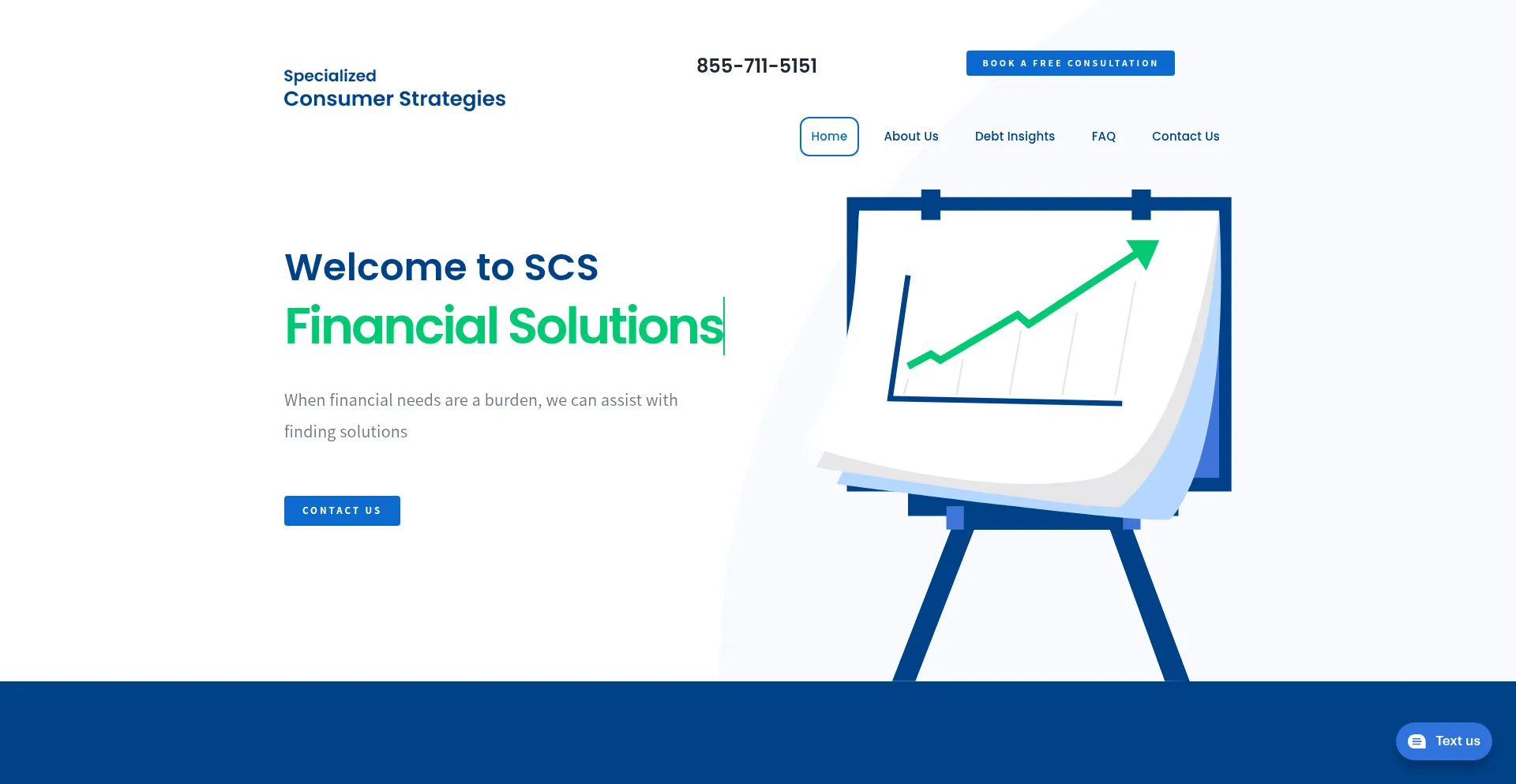 Specialized
Consumer Strategies

855-711-5151

BOOK A FREE CONSULTATION

Home
About Us
Debt Insights
FAQ
Contact Us

Welcome to SCS
Financial Solutions

When financial needs are a burden, we can assist with finding solutions

CONTACT US

Text us